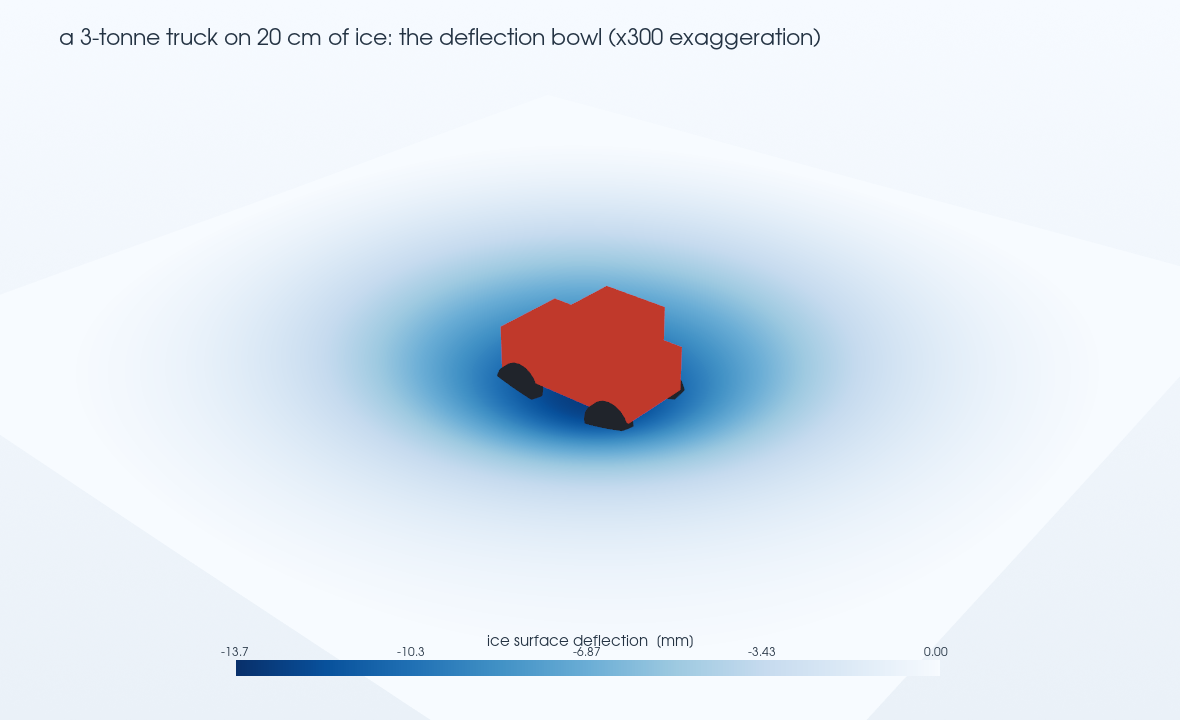 a 3-tonne truck on 20 cm of ice: the deflection bowl (x300 exaggeration)

ice surface deflection (mm)

-13.7 -10.3 -6.87 -3.43 0.00